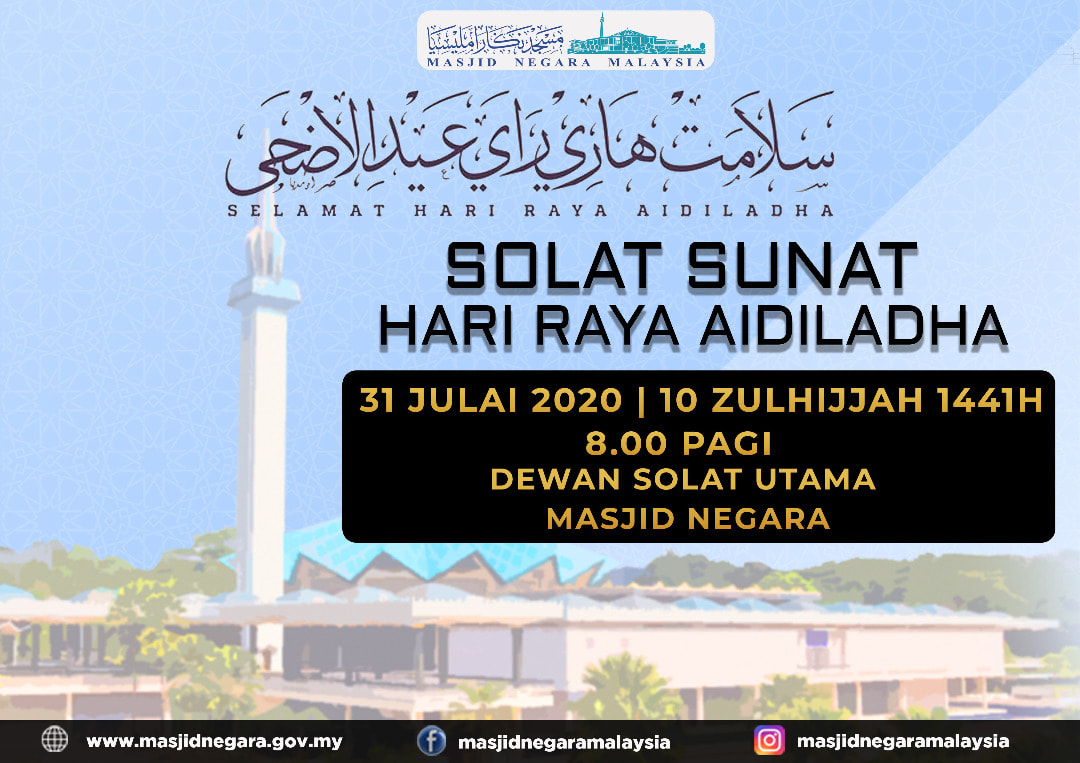 مسجد نݢارا مليسيا
MASJID NEGARA MALAYSIA

سلامت هاري راي عيدالأضحى
SELAMAT HARI RAYA AIDILADHA

SOLAT SUNAT
HARI RAYA AIDILADHA

31 JULAI 2020 | 10 ZULHIJJAH 1441H
8.00 PAGI
DEWAN SOLAT UTAMA
MASJID NEGARA

www.masjidnegara.gov.my
masjidnegaramalaysia
masjidnegaramalaysia